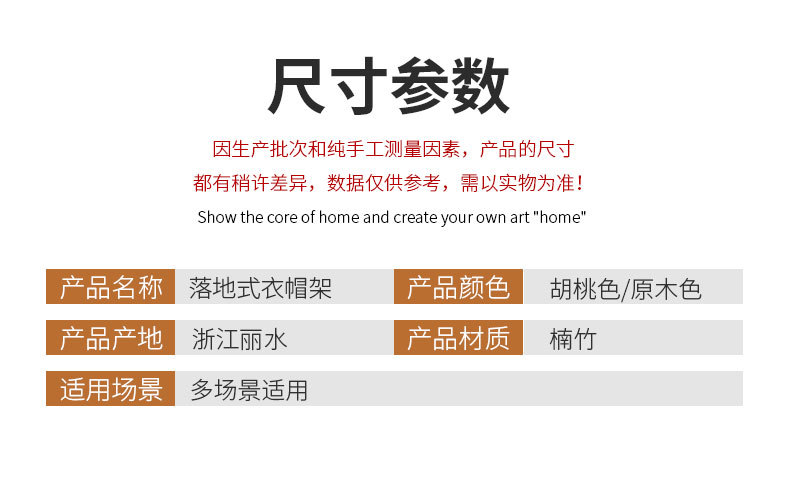 尺寸参数

因生产批次和纯手工测量因素，产品的尺寸
都有稍许差异，数据仅供参考，需以实物为准！

Show the core of home and create your own art "home"

| 产品名称 | 落地式衣帽架 | 产品颜色 | 胡桃色/原木色 |
|---|---|---|---|
| 产品产地 | 浙江丽水 | 产品材质 | 楠竹 |
| 适用场景 | 多场景适用 | | |